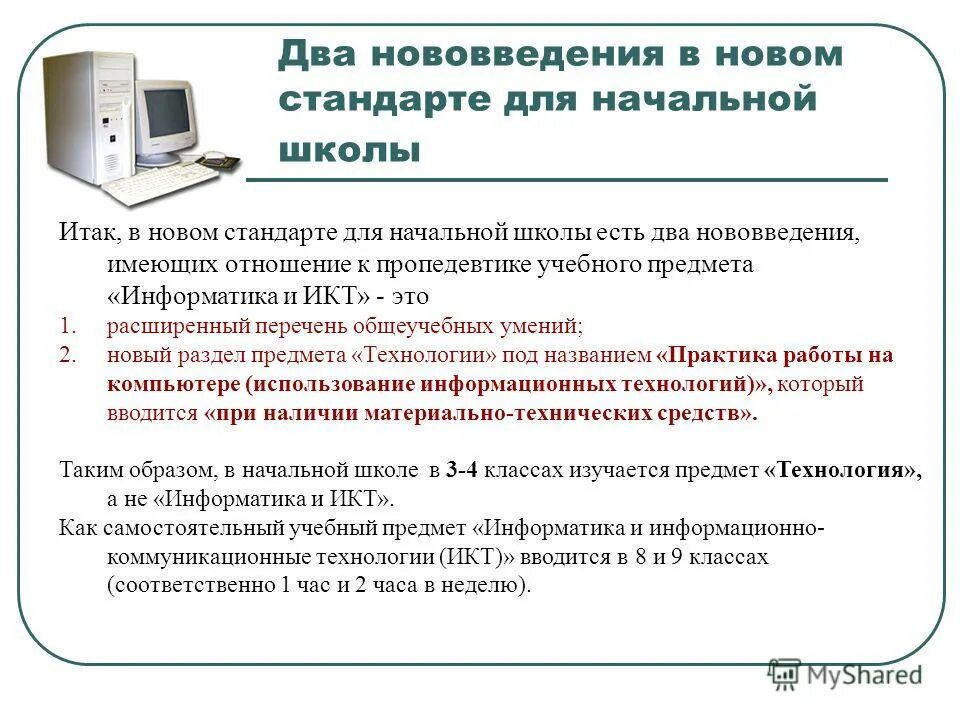 Два нововведения в новом стандарте для начальной школы

Итак, в новом стандарте для начальной школы есть два нововведения, имеющих отношение к пропедевтике учебного предмета «Информатика и ИКТ» - это
1. расширенный перечень общеучебных умений;
2. новый раздел предмета «Технологии» под названием «Практика работы на компьютере (использование информационных технологий)», который вводится «при наличии материально-технических средств».

Таким образом, в начальной школе в 3-4 классах изучается предмет «Технология», а не «Информатика и ИКТ».
Как самостоятельный учебный предмет «Информатика и информационно-коммуникационные технологии (ИКТ)» вводится в 8 и 9 классах (соответственно 1 час и 2 часа в неделю).

MyShared